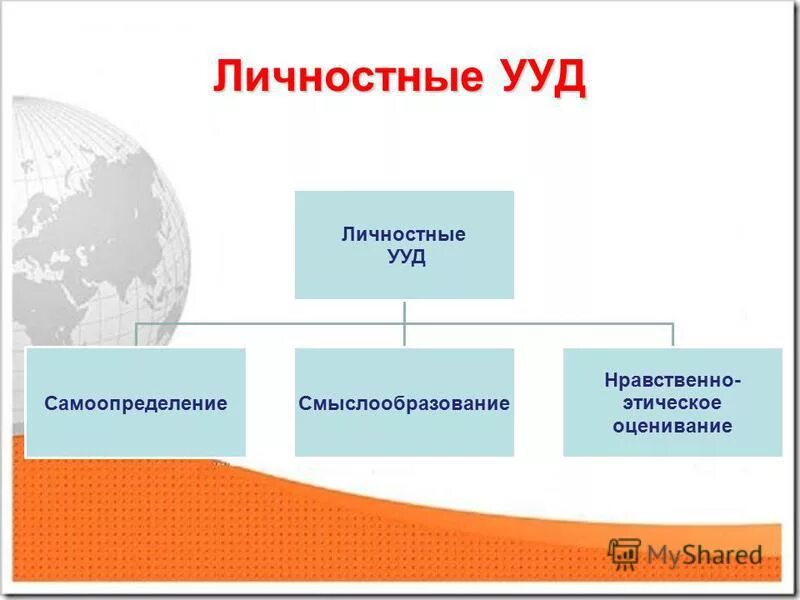 Личностные УУД

Личностные УУД

Самоопределение

Смыслообразование

Нравственно-этическое оценивание

MyShared